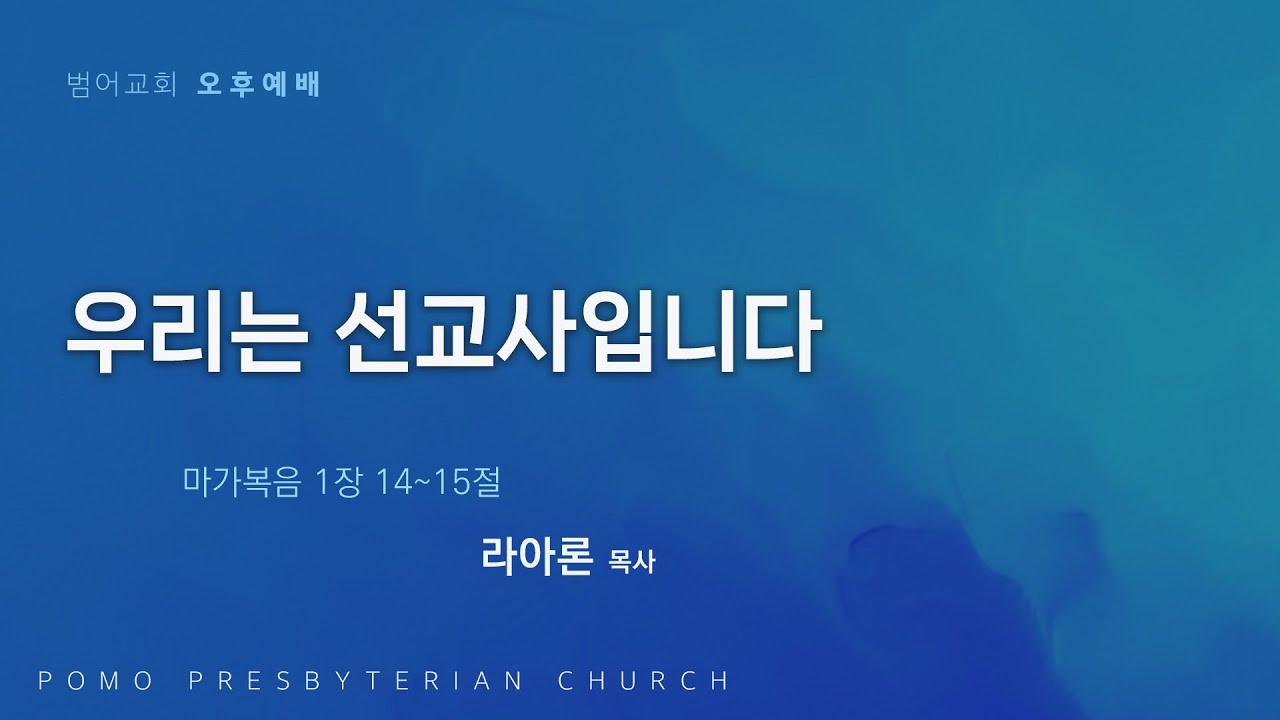 범어교회 오후예배

우리는 선교사입니다

마가복음 1장 14~15절

라아론 목사

POMO PRESBYTERIAN CHURCH